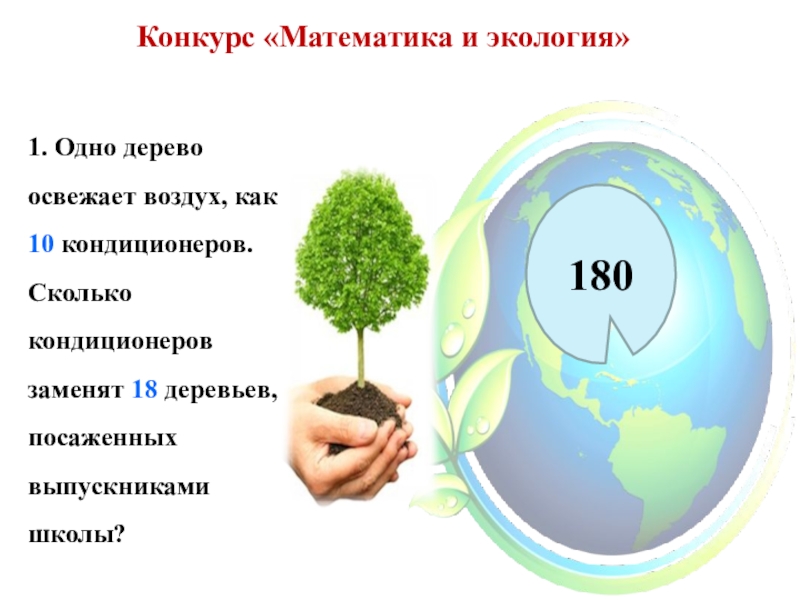 Конкурс «Математика и экология»

1. Одно дерево освежает воздух, как 10 кондиционеров. Сколько кондиционеров заменят 18 деревьев, посаженных выпускниками школы?

180